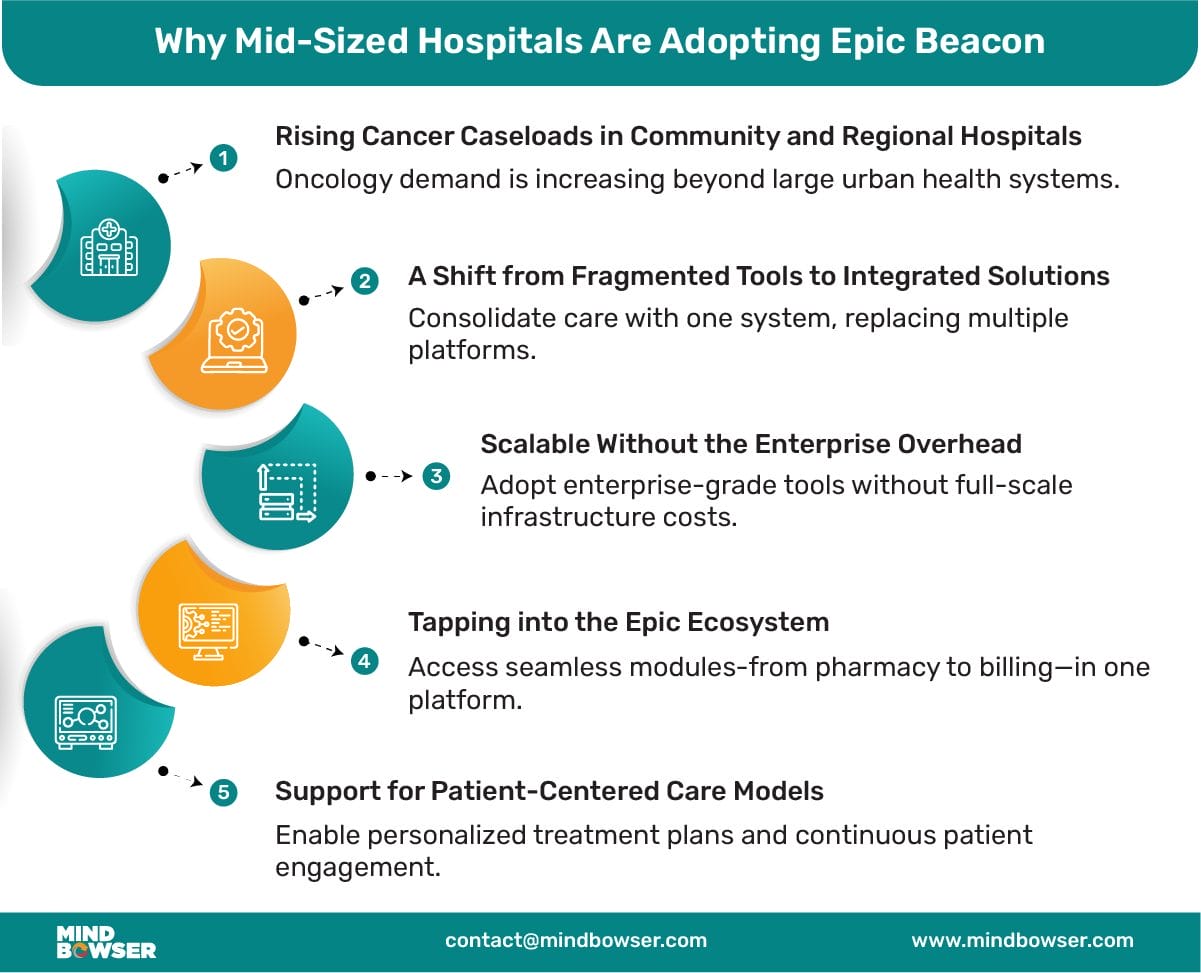 Why Mid-Sized Hospitals Are Adopting Epic Beacon

1
Rising Cancer Caseloads in Community and Regional Hospitals
Oncology demand is increasing beyond large urban health systems.

2
A Shift from Fragmented Tools to Integrated Solutions
Consolidate care with one system, replacing multiple platforms.

3
Scalable Without the Enterprise Overhead
Adopt enterprise-grade tools without full-scale infrastructure costs.

4
Tapping into the Epic Ecosystem
Access seamless modules-from pharmacy to billing—in one platform.

5
Support for Patient-Centered Care Models
Enable personalized treatment plans and continuous patient engagement.

MIND BOWSER
contact@mindbowser.com
www.mindbowser.com